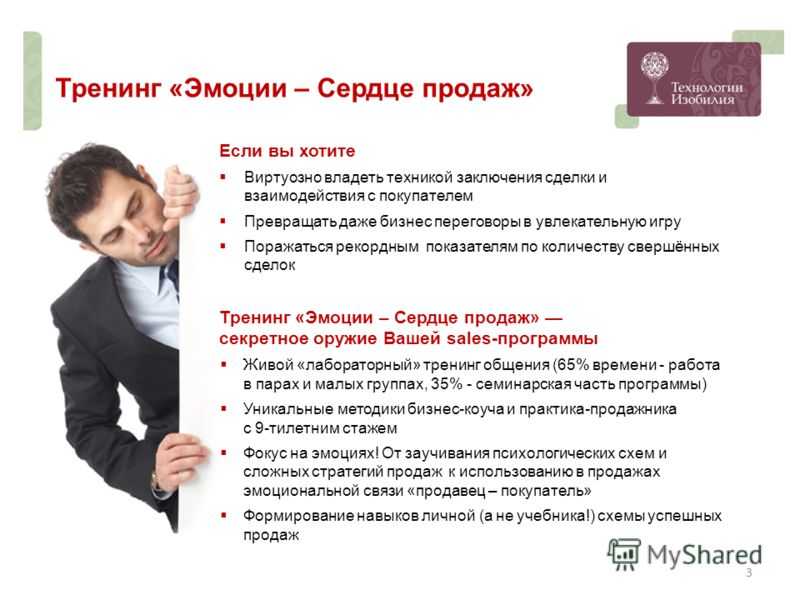 Тренинг «Эмоции – Сердце продаж»

Технологии Изобилия

Если вы хотите

▪ Виртуозно владеть техникой заключения сделки и взаимодействия с покупателем
▪ Превращать даже бизнес переговоры в увлекательную игру
▪ Поражаться рекордным показателям по количеству свершённых сделок

Тренинг «Эмоции – Сердце продаж» — секретное оружие Вашей sales-программы

▪ Живой «лабораторный» тренинг общения (65% времени - работа в парах и малых группах, 35% - семинарская часть программы)
▪ Уникальные методики бизнес-коуча и практика-продажника с 9-тилетним стажем
▪ Фокус на эмоциях! От заучивания психологических схем и сложных стратегий продаж к использованию в продажах эмоциональной связи «продавец – покупатель»
▪ Формирование навыков личной (а не учебника!) схемы успешных продаж

MyShared

3